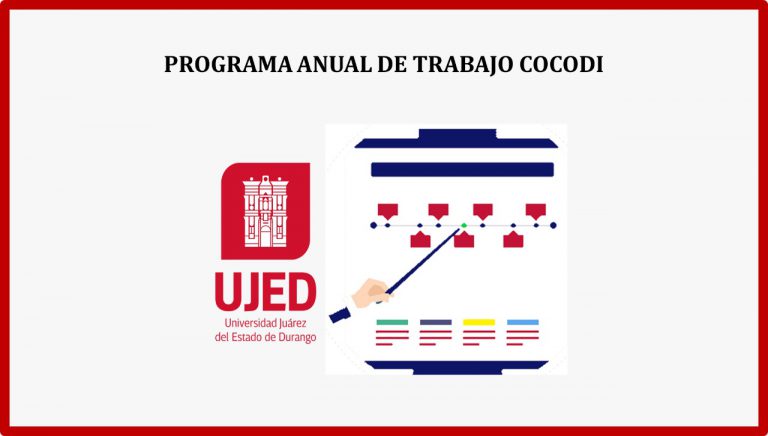 PROGRAMA ANUAL DE TRABAJO COCODI

UJED
Universidad Juárez del Estado de Durango